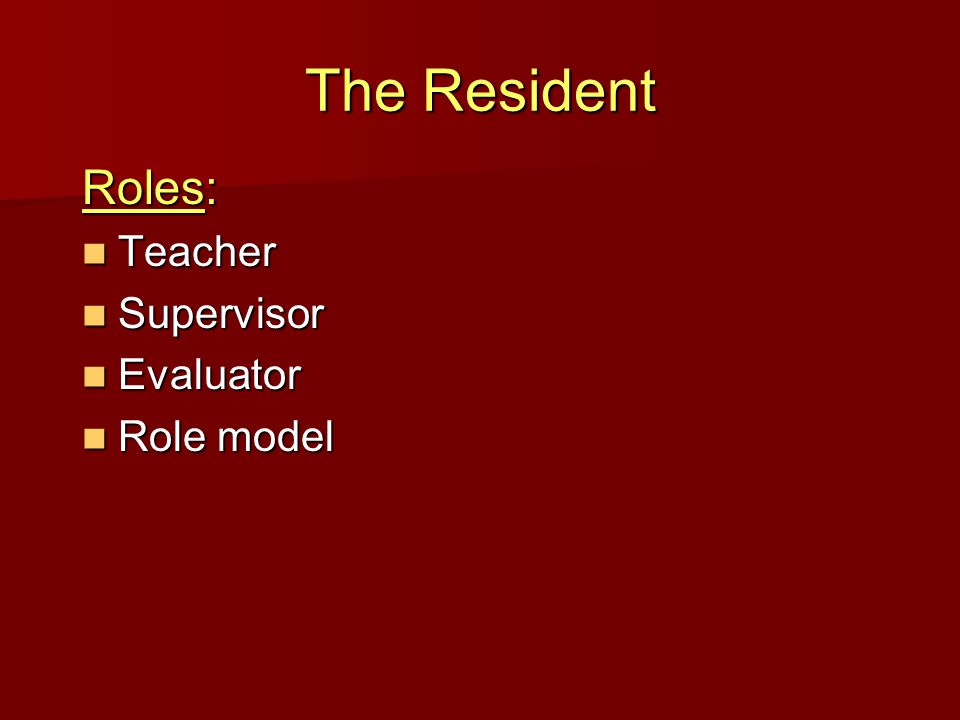 The Resident

Roles:

- Teacher
- Supervisor
- Evaluator
- Role model